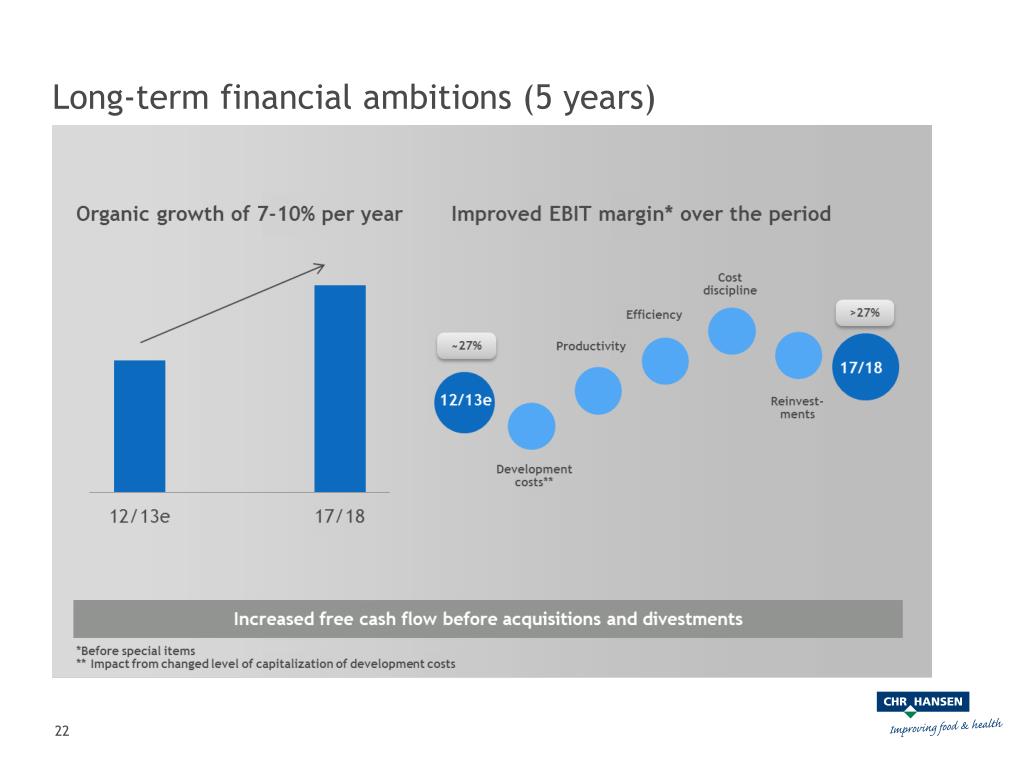 Long-term financial ambitions (5 years)

Organic growth of 7-10% per year

12/13e

17/18

Improved EBIT margin* over the period

~27%

12/13e

Development costs**

Productivity

Efficiency

Cost discipline

Reinvestments

>27%

17/18

Increased free cash flow before acquisitions and divestments

*Before special items
** Impact from changed level of capitalization of development costs

22

CHR HANSEN
Improving food & health